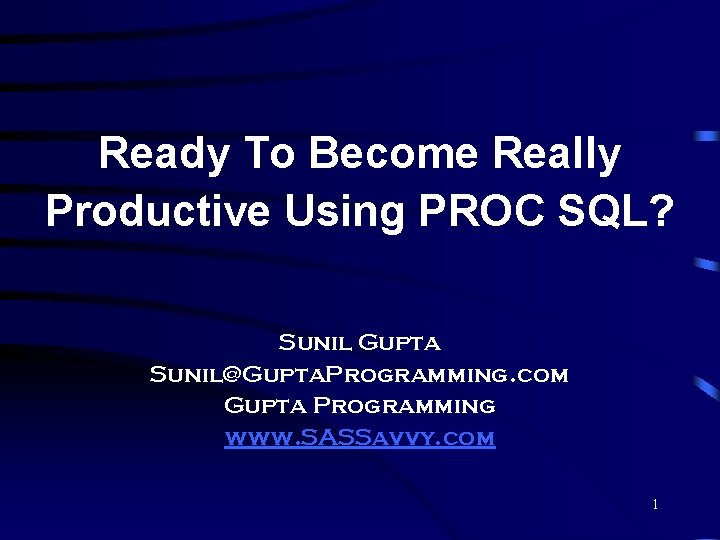 Ready To Become Really Productive Using PROC SQL?

Sunil Gupta
Sunil@GuptaProgramming.com
Gupta Programming
www.SASSavvy.com

1